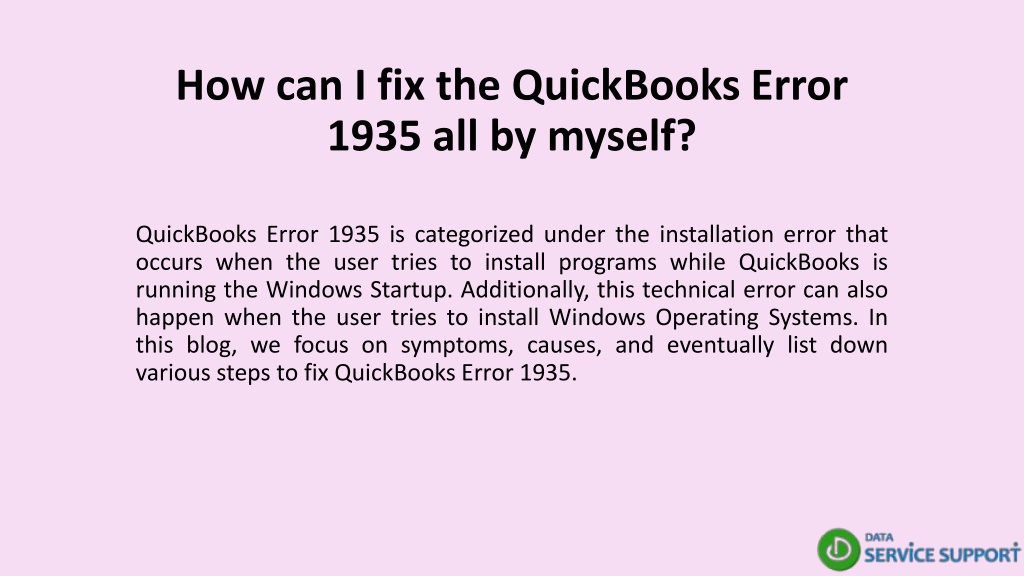 How can I fix the QuickBooks Error 1935 all by myself?

QuickBooks Error 1935 is categorized under the installation error that occurs when the user tries to install programs while QuickBooks is running the Windows Startup. Additionally, this technical error can also happen when the user tries to install Windows Operating Systems. In this blog, we focus on symptoms, causes, and eventually list down various steps to fix QuickBooks Error 1935.

DATA
SERVICE SUPPORT